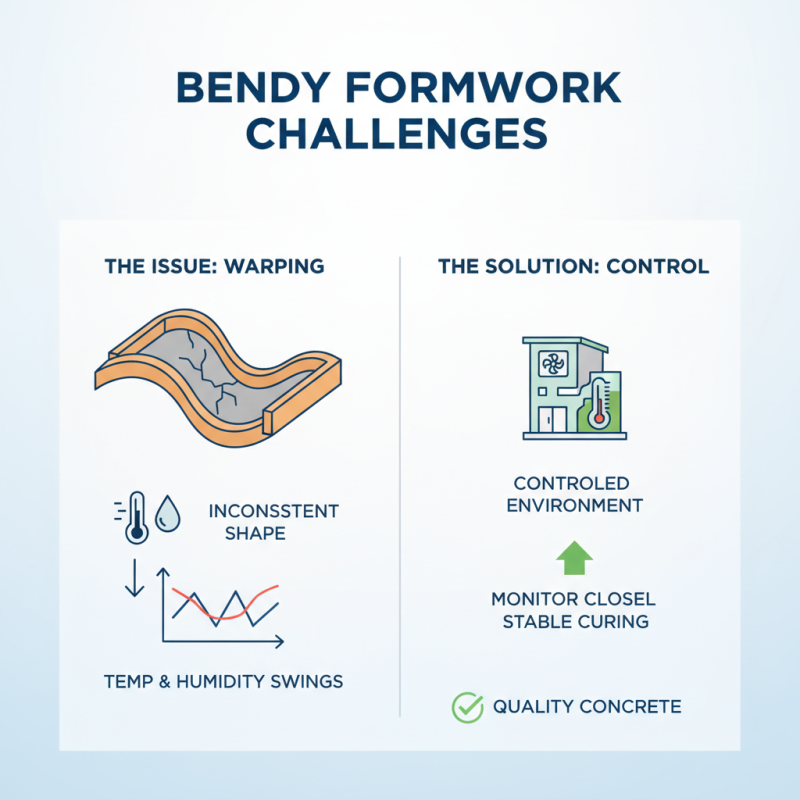 BENDY FORMWORK CHALLENGES

THE ISSUE: WARPING

INCONSSTENT SHAPE

TEMP & HUMIDITY SWINGS

THE SOLUTION: CONTROL

CONTROLED ENVIRONMENT

MONITOR CLOSEL STABLE CURING

QUALITY CONCRETE